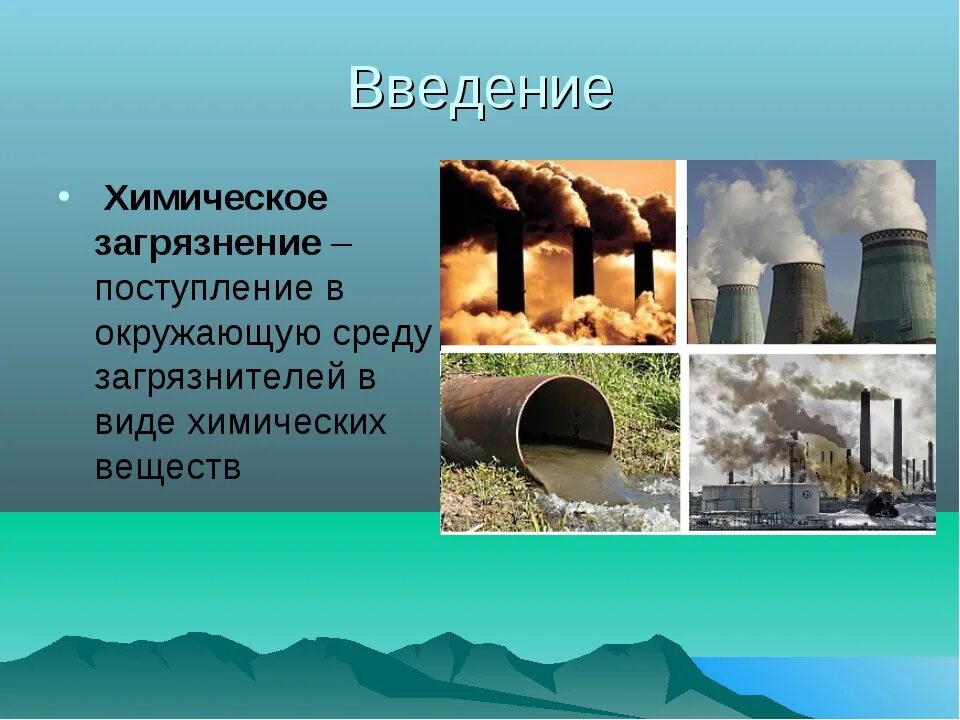 Введение

• Химическое загрязнение – поступление в окружающую среду загрязнителей в виде химических веществ